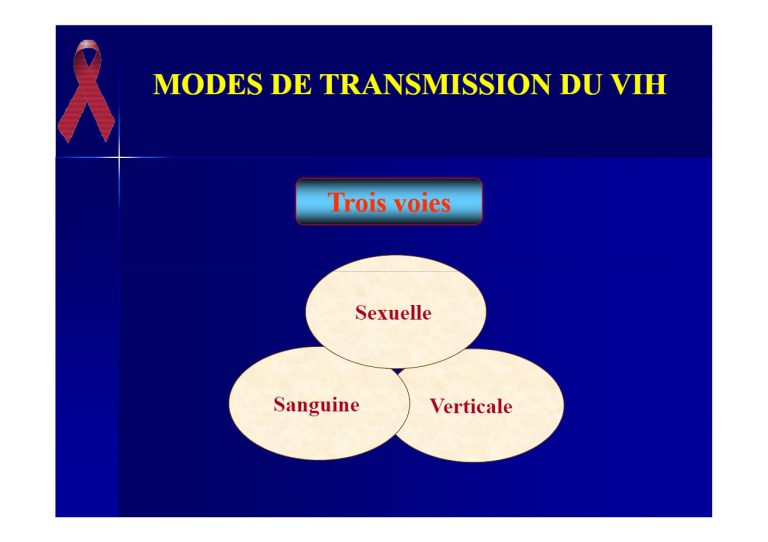 MODES DE TRANSMISSION DU VIH

Trois voies

Sexuelle

Sanguine

Verticale